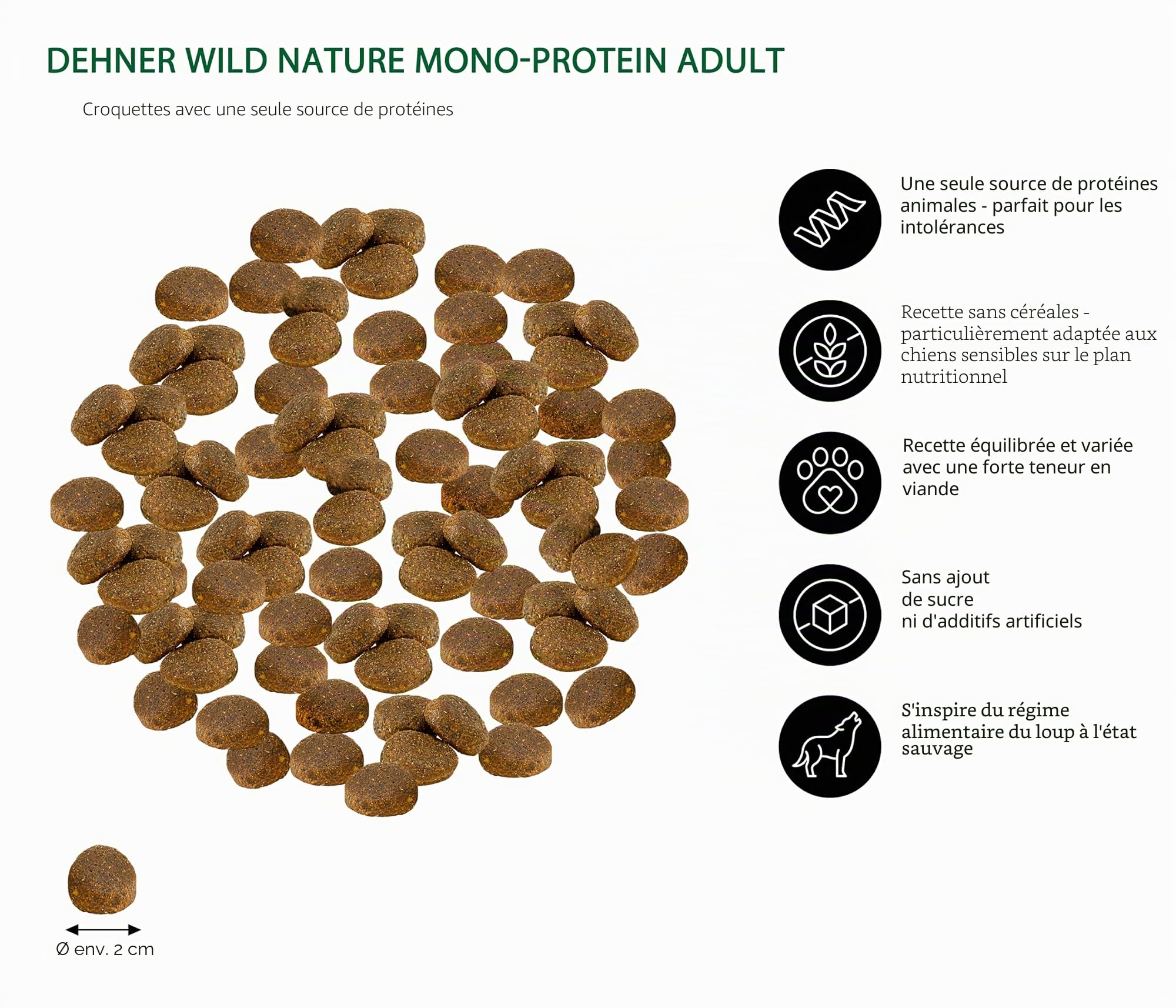 DEHNER WILD NATURE MONO-PROTEIN ADULT

Croquettes avec une seule source de protéines

Une seule source de protéines animales - parfait pour les intolérances

Recette sans céréales - particulièrement adaptée aux chiens sensibles sur le plan nutritionnel

Recette équilibrée et variée avec une forte teneur en viande

Sans ajout
de sucre
ni d'additifs artificiels

S'inspire du régime alimentaire du loup à l'état sauvage

Ø env. 2 cm